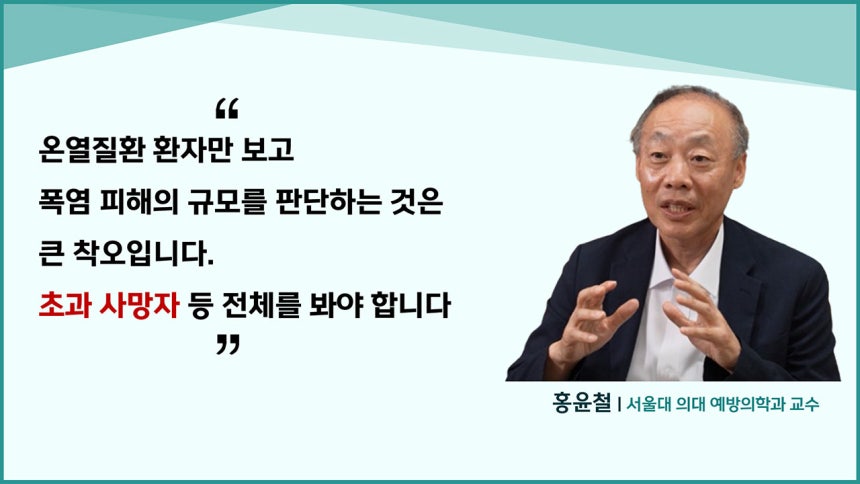 “

온열질환 환자만 보고

폭염 피해의 규모를 판단하는 것은

큰 착오입니다.

초과 사망자 등 전체를 봐야 합니다

”

홍윤철 | 서울대 의대 예방의학과 교수